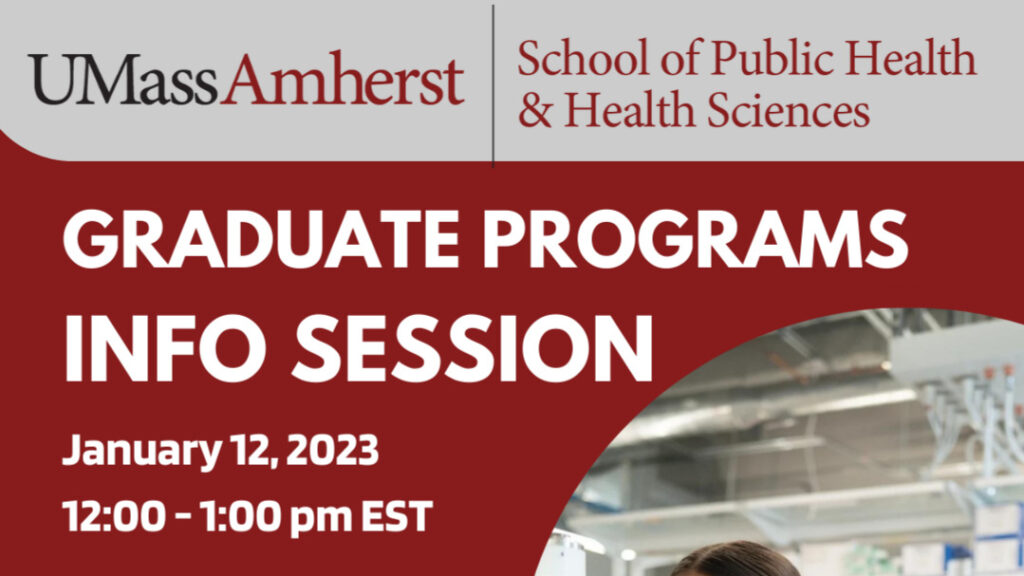 UMassAmherst

School of Public Health & Health Sciences

GRADUATE PROGRAMS INFO SESSION

January 12, 2023

12:00 - 1:00 pm EST